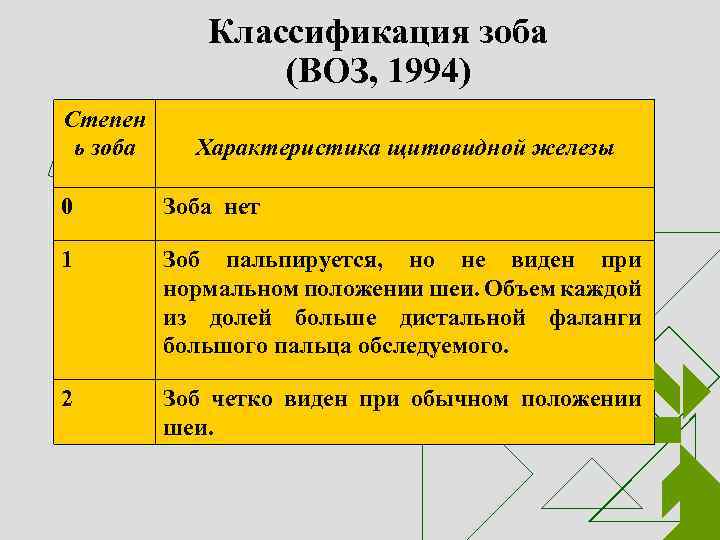 Классификация зоба
(ВОЗ, 1994)

| Степень зоба | Характеристика щитовидной железы |
|---|---|
| 0 | Зоба нет |
| 1 | Зоб пальпируется, но не виден при нормальном положении шеи. Объем каждой из долей больше дистальной фаланги большого пальца обследуемого. |
| 2 | Зоб четко виден при обычном положении шеи. |